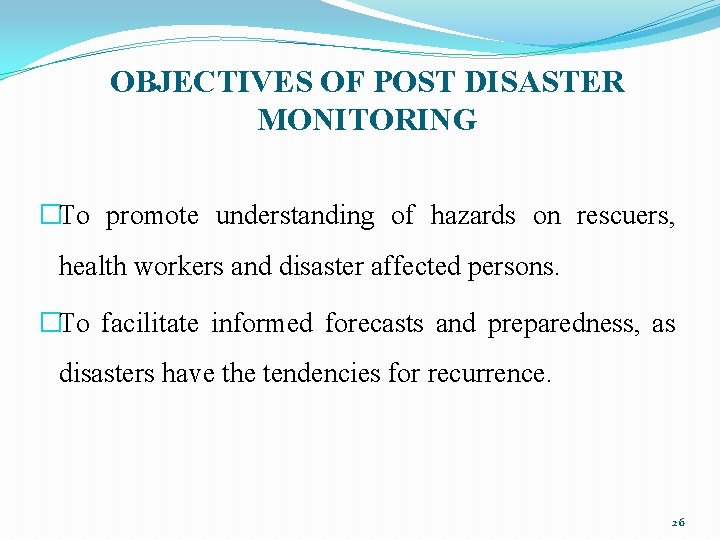 OBJECTIVES OF POST DISASTER MONITORING

□To promote understanding of hazards on rescuers, health workers and disaster affected persons.

□To facilitate informed forecasts and preparedness, as disasters have the tendencies for recurrence.

26